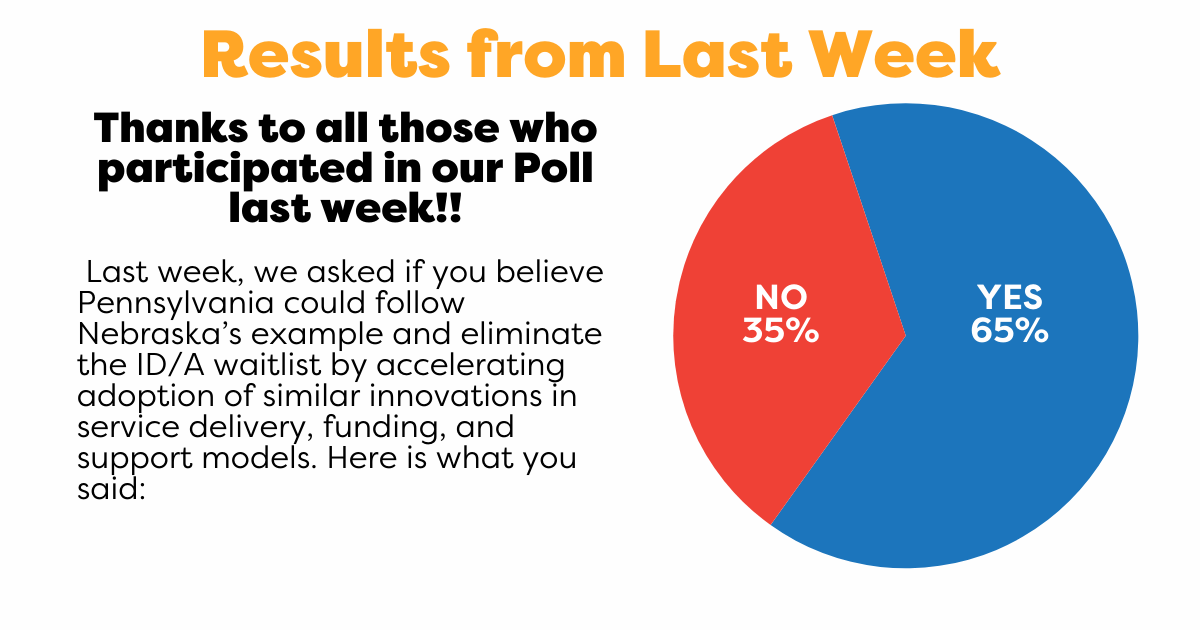 Results from Last Week

Thanks to all those who participated in our Poll last week!!

Last week, we asked if you believe Pennsylvania could follow Nebraska's example and eliminate the ID/A waitlist by accelerating adoption of similar innovations in service delivery, funding, and support models. Here is what you said:

NO
35%

YES
65%